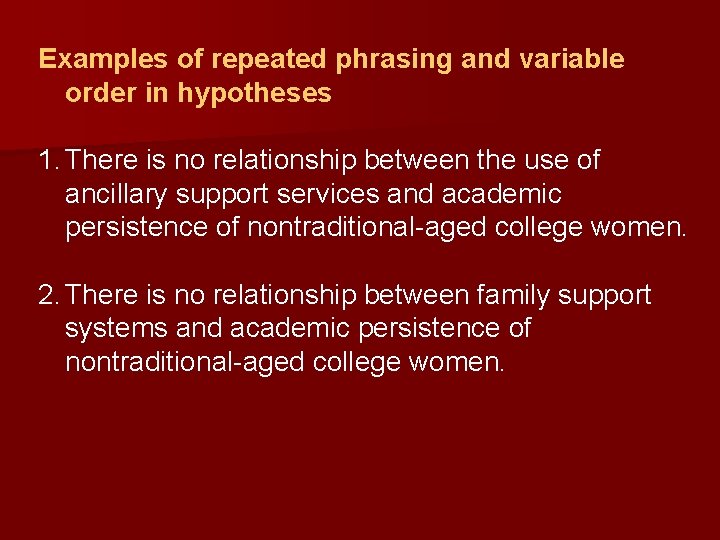 Examples of repeated phrasing and variable order in hypotheses

1. There is no relationship between the use of ancillary support services and academic persistence of nontraditional-aged college women.

2. There is no relationship between family support systems and academic persistence of nontraditional-aged college women.